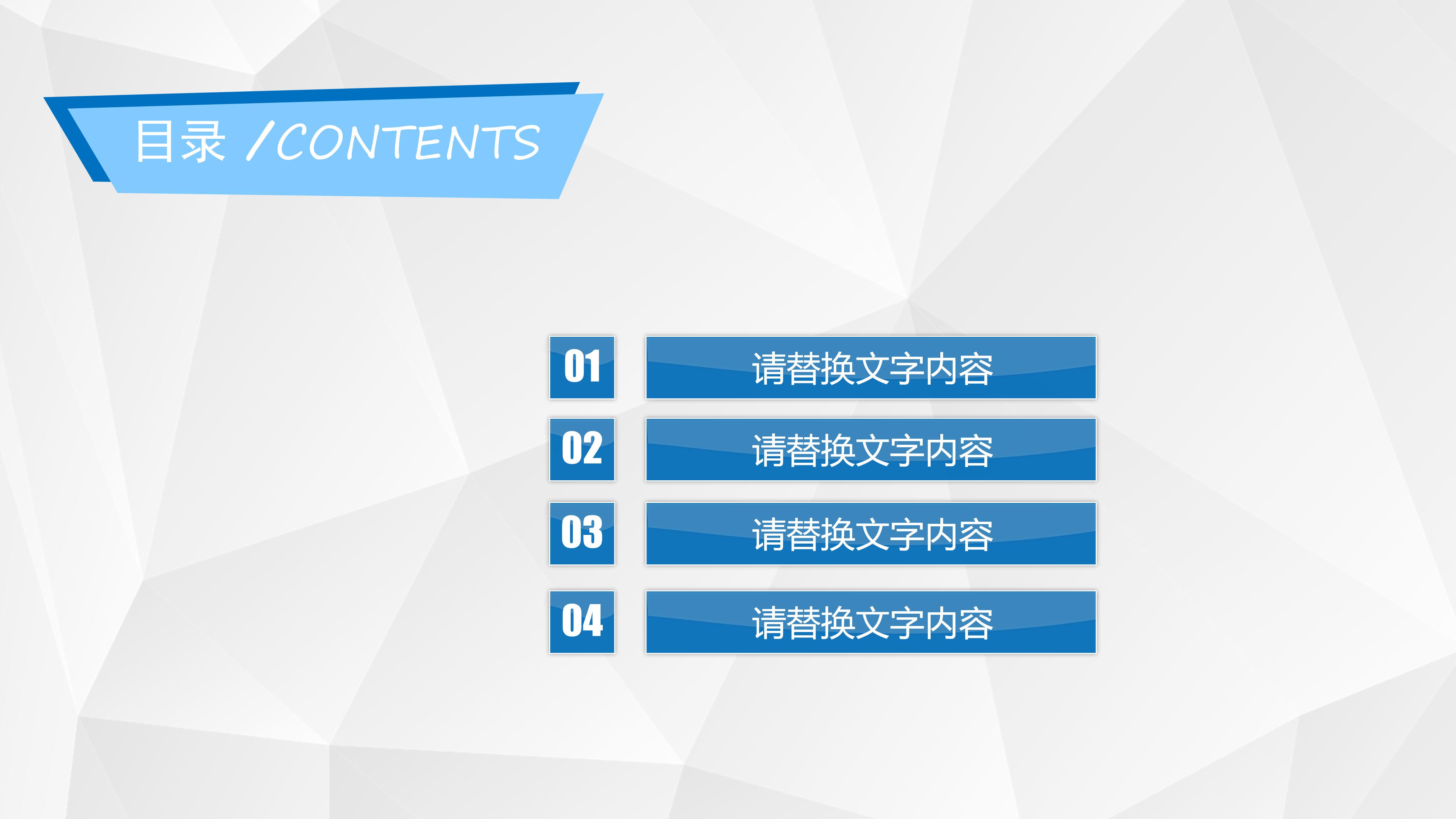 目录 /CONTENTS

01 请替换文字内容

02 请替换文字内容

03 请替换文字内容

04 请替换文字内容